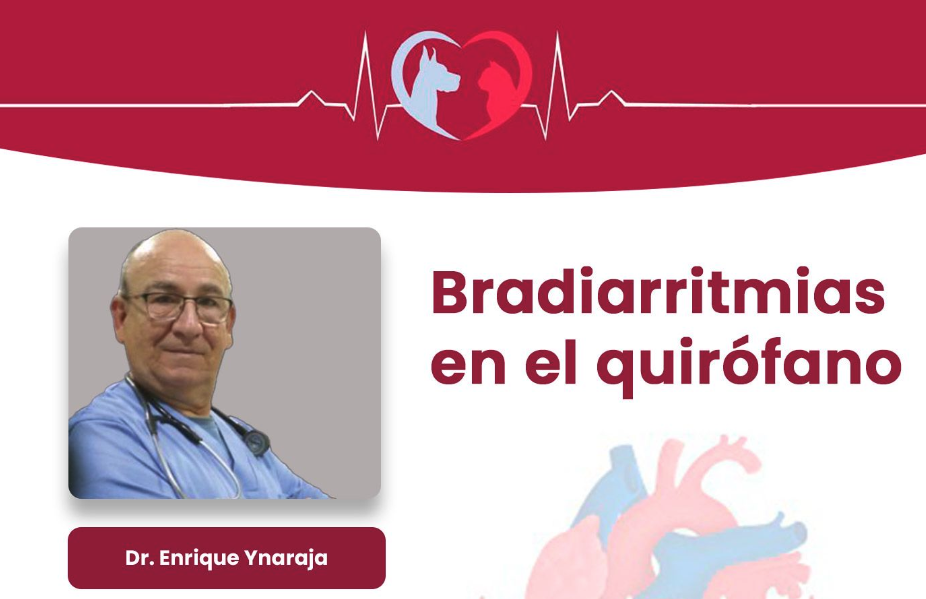 Bradiarritmias en el quirófano

Dr. Enrique Ynaraja